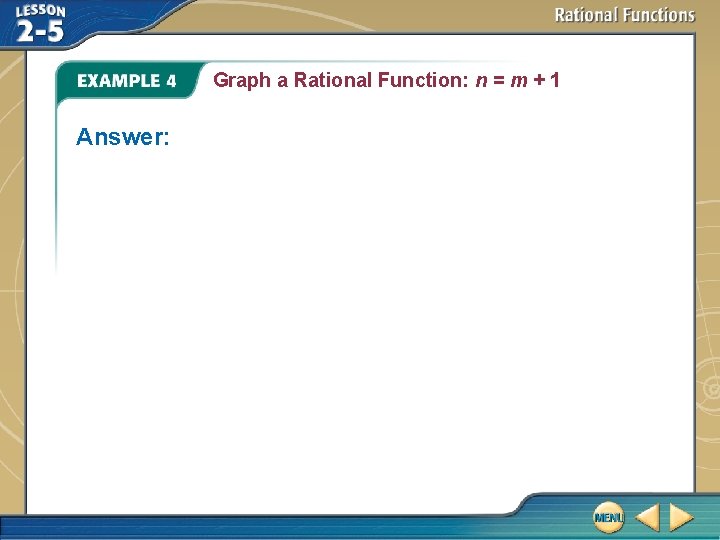 LESSON 2-5

Rational Functions

EXAMPLE 4 Graph a Rational Function: $n = m + 1$

Answer:

MENU